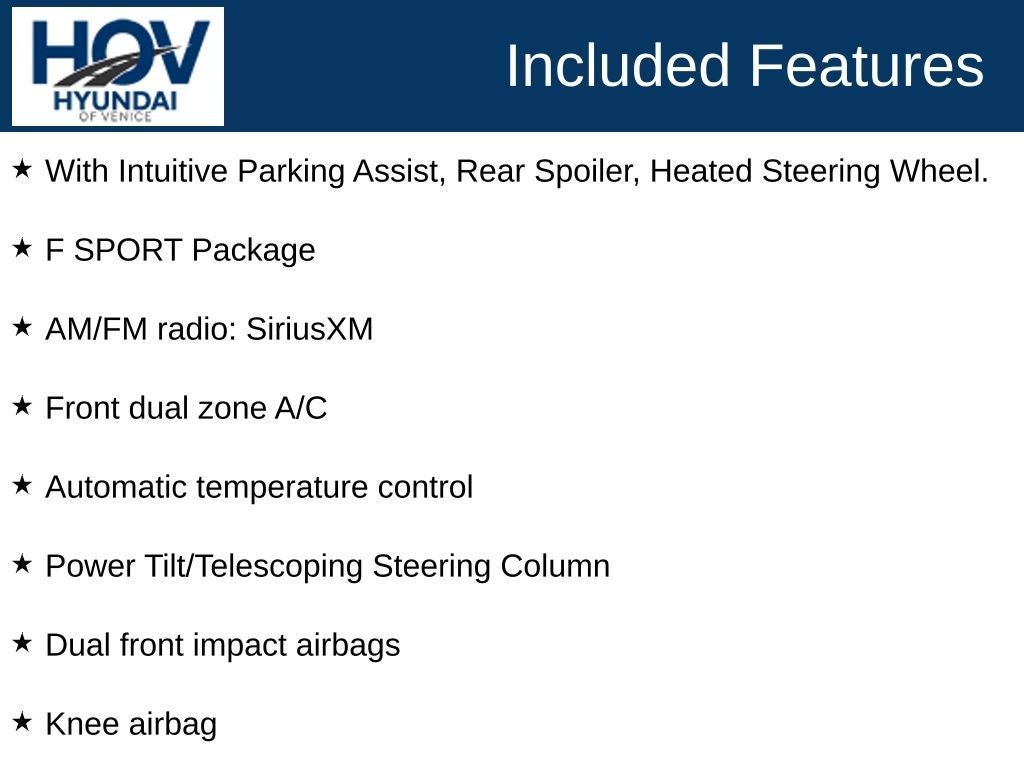 HOV
HYUNDAI
OF VENICE

Included Features

★ With Intuitive Parking Assist, Rear Spoiler, Heated Steering Wheel.

★ F SPORT Package

★ AM/FM radio: SiriusXM

★ Front dual zone A/C

★ Automatic temperature control

★ Power Tilt/Telescoping Steering Column

★ Dual front impact airbags

★ Knee airbag